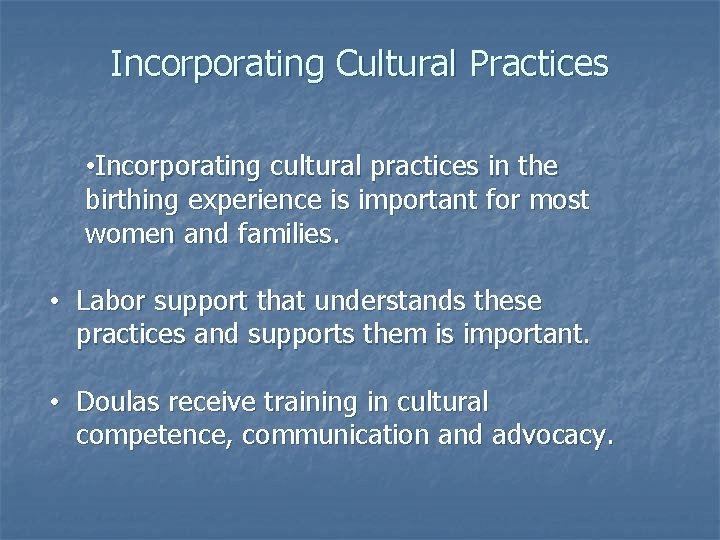 Incorporating Cultural Practices

•Incorporating cultural practices in the birthing experience is important for most women and families.

• Labor support that understands these practices and supports them is important.

• Doulas receive training in cultural competence, communication and advocacy.